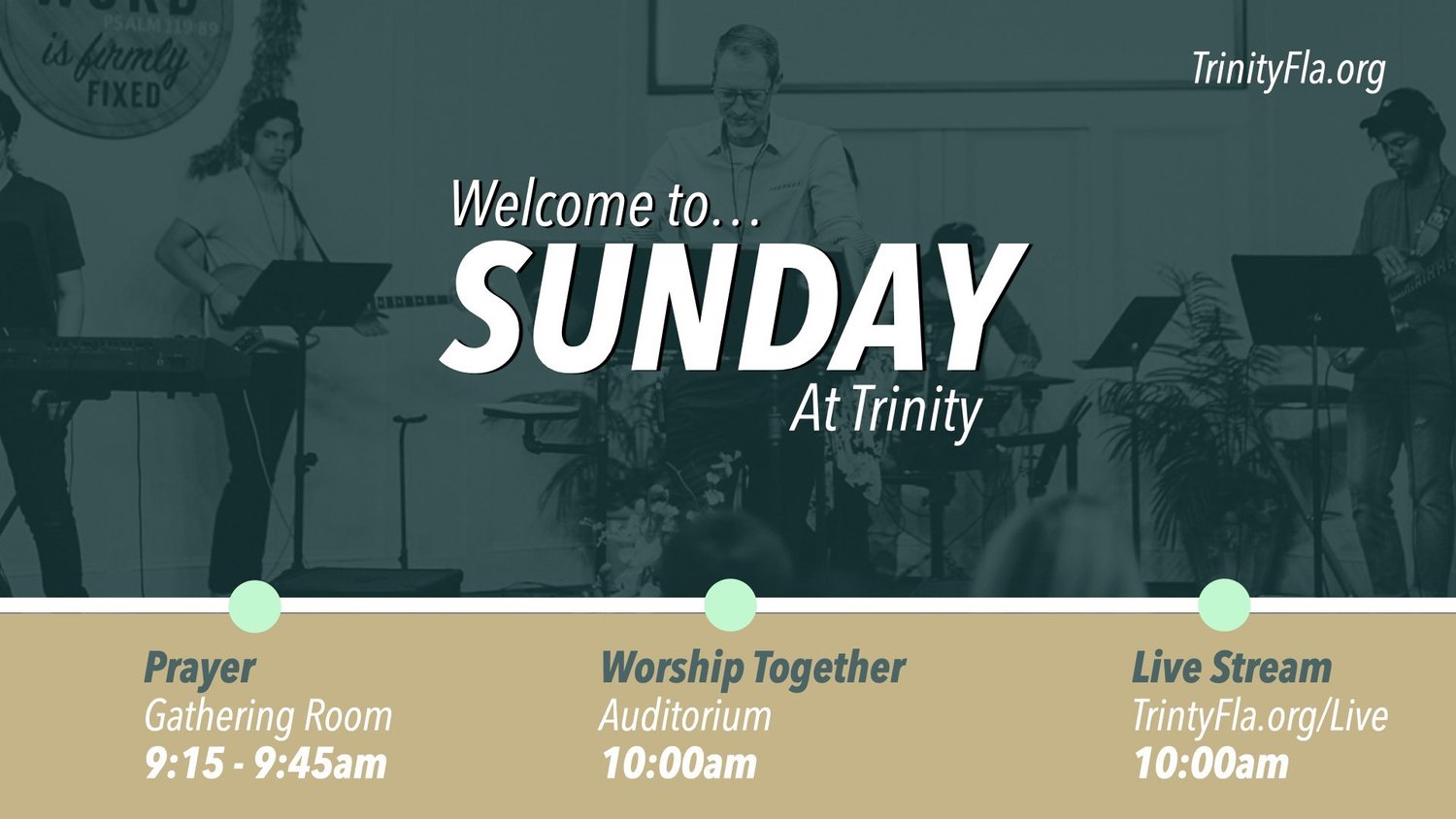 WORD
PSALM 119:89
is firmly
FIXED

TrinityFla.org

Welcome to…
SUNDAY
At Trinity

Prayer
Gathering Room
9:15 - 9:45am

Worship Together
Auditorium
10:00am

Live Stream
TrintyFla.org/Live
10:00am